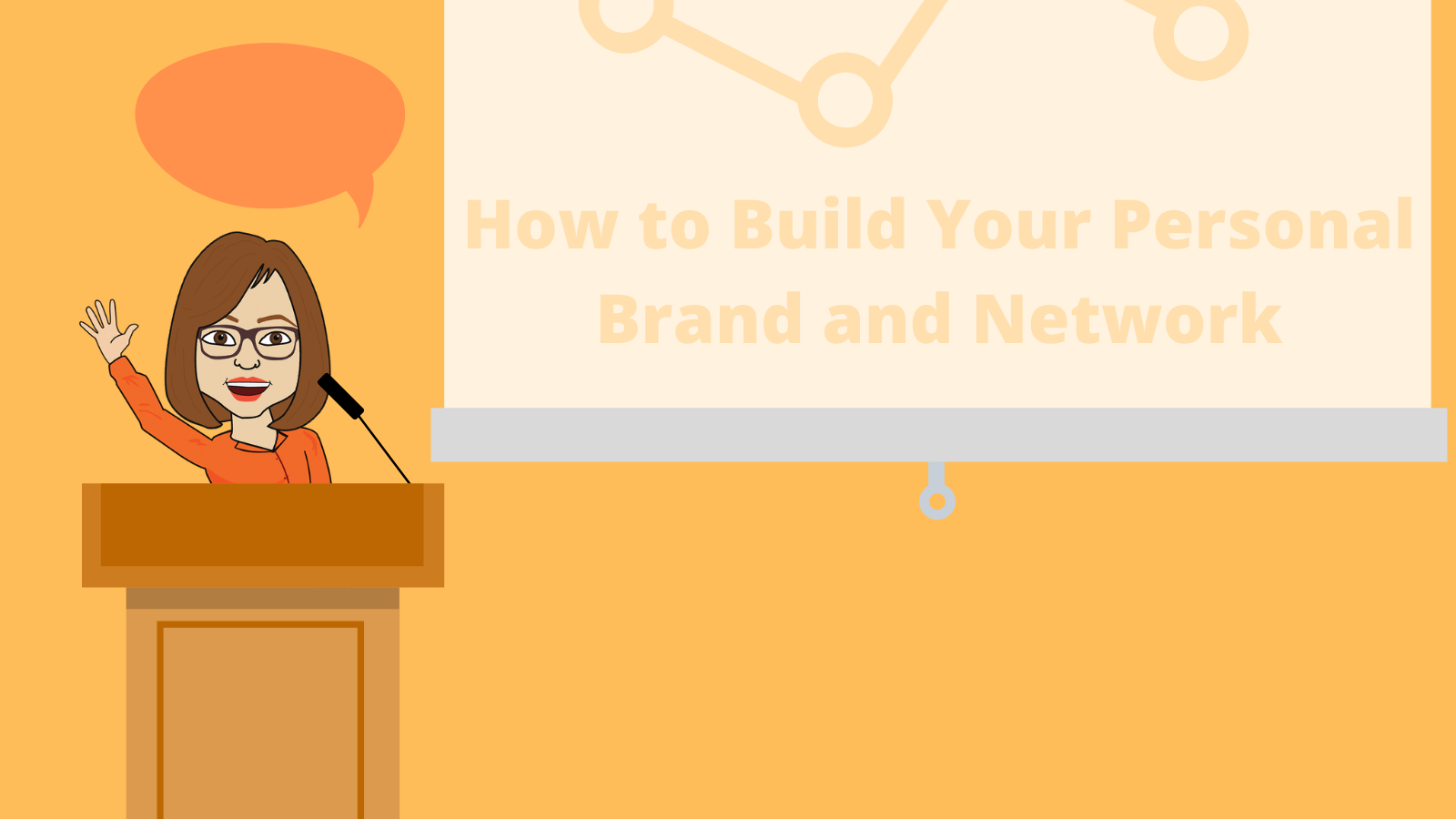 How to Build Your Personal Brand and Network